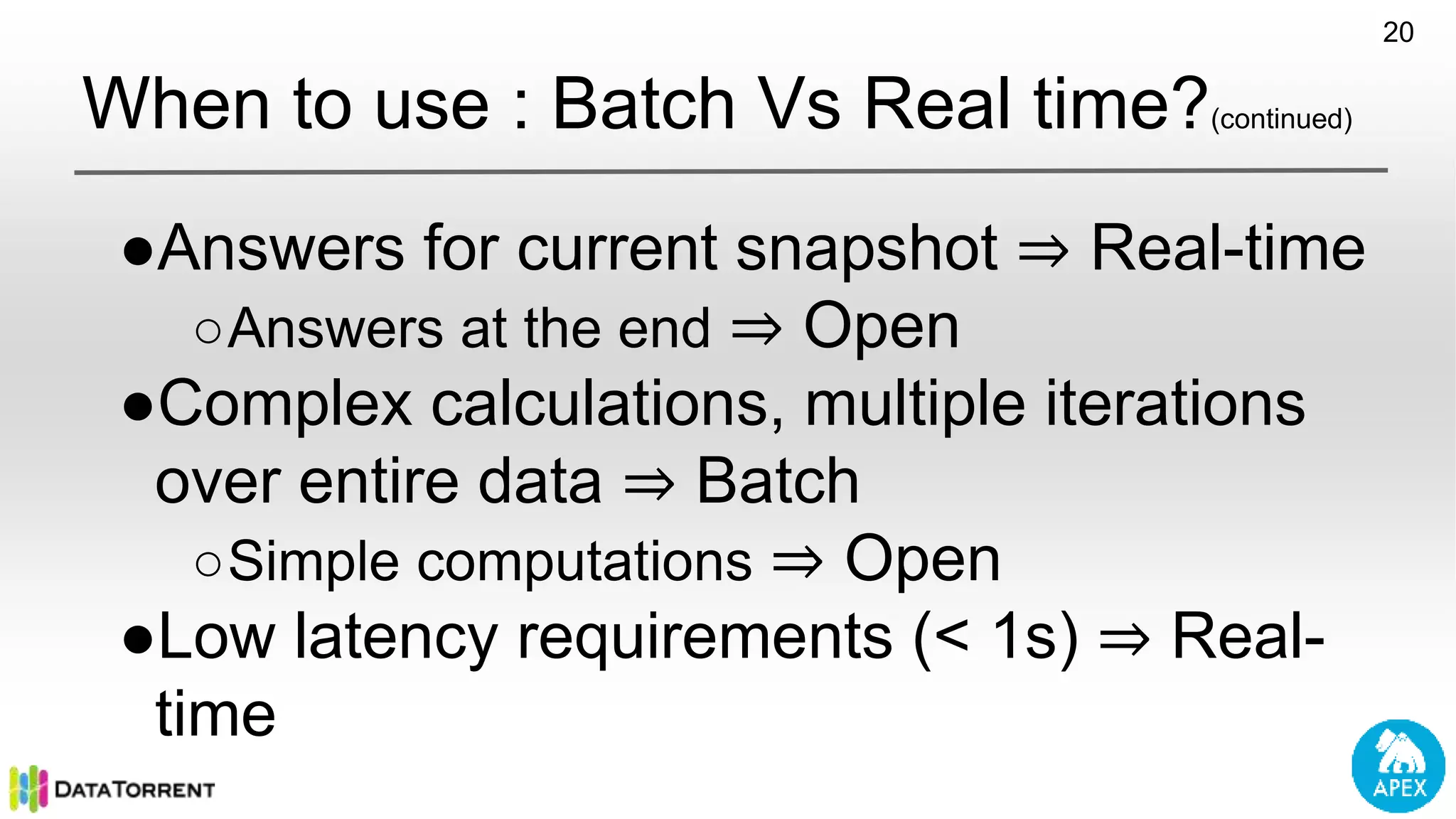 20

When to use : Batch Vs Real time?(continued)

●Answers for current snapshot ⇒ Real-time

○Answers at the end ⇒ Open

●Complex calculations, multiple iterations over entire data ⇒ Batch

○Simple computations ⇒ Open

●Low latency requirements (< 1s) ⇒ Real-time

DATATORRENT

APEX